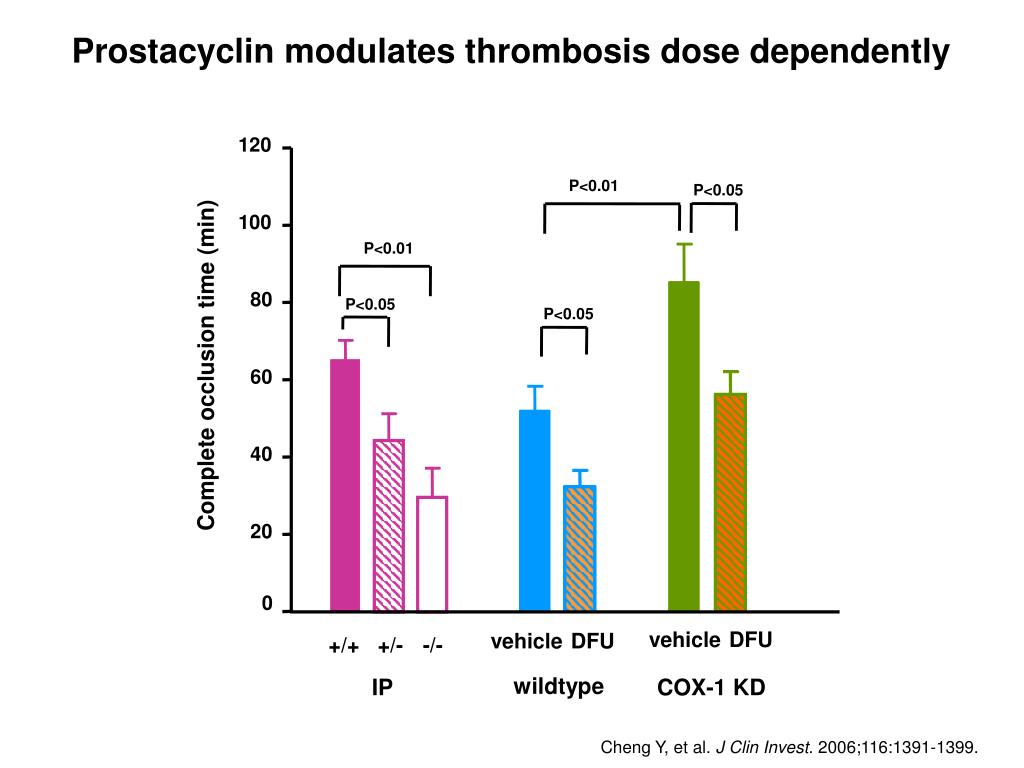 Prostacyclin modulates thrombosis dose dependently

Complete occlusion time (min)

120
100
80
60
40
20
0

P<0.01
P<0.05
P<0.01
P<0.05
P<0.05

+/+ +/- -/-
IP

vehicle DFU
wildtype

vehicle DFU
COX-1 KD

Cheng Y, et al. J Clin Invest. 2006;116:1391-1399.